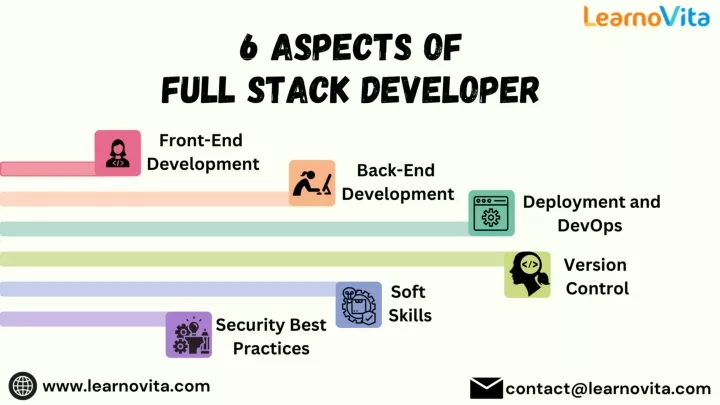 LearnoVita

6 ASPECTS OF FULL STACK DEVELOPER

Front-End Development

Back-End Development

Deployment and DevOps

Version Control

Soft Skills

Security Best Practices

www.learnovita.com

contact@learnovita.com